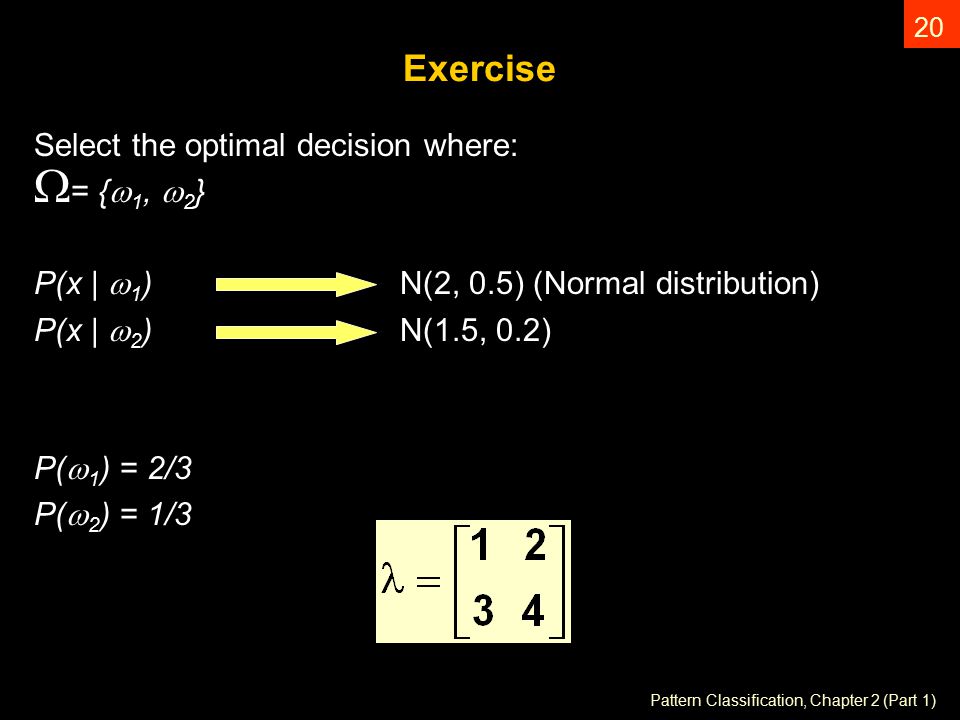 20

Exercise

Select the optimal decision where:
$\Omega = \{\omega_1, \omega_2\}$

$P(x \mid \omega_1)$ N(2, 0.5) (Normal distribution)
$P(x \mid \omega_2)$ N(1.5, 0.2)

$P(\omega_1) = 2/3$
$P(\omega_2) = 1/3$

$\lambda = \begin{bmatrix} 1 & 2 \\ 3 & 4 \end{bmatrix}$

Pattern Classification, Chapter 2 (Part 1)